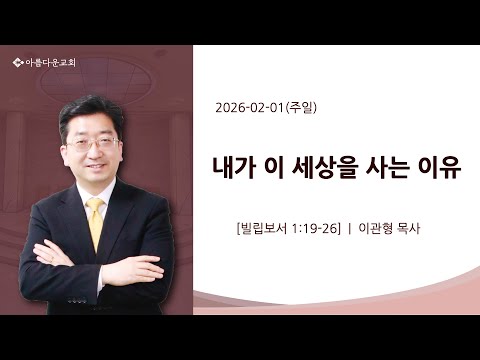 아름다운교회

2026-02-01(주일)

내가 이 세상을 사는 이유

[빌립보서 1:19-26] | 이관형 목사